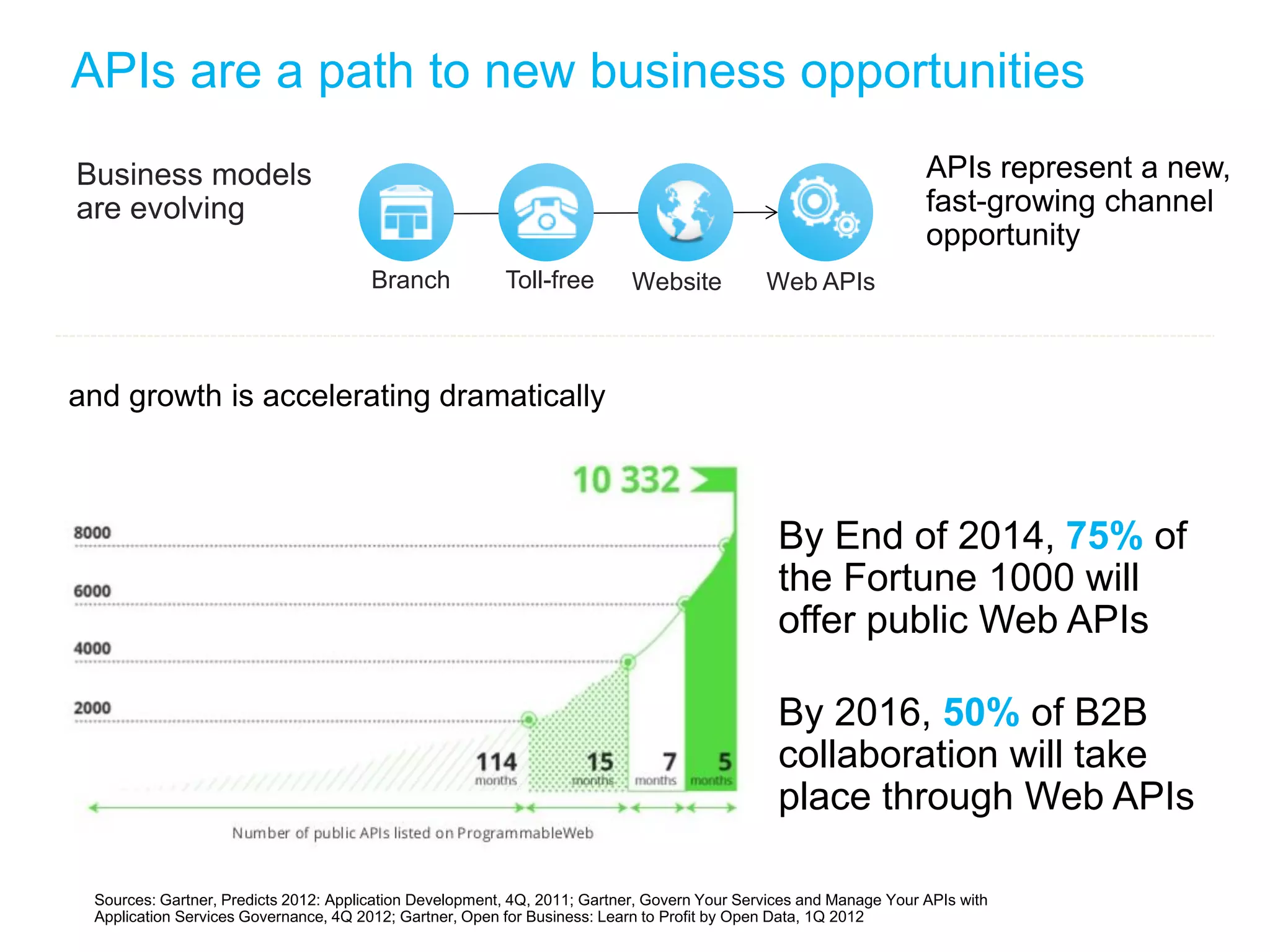 APIs are a path to new business opportunities

Business models are evolving

Branch

Toll-free

Website

Web APIs

APIs represent a new, fast-growing channel opportunity

and growth is accelerating dramatically

10 332

8000

6000

4000

2000

114 months

15 months

7 months

5 months

Number of public APIs listed on ProgrammableWeb

By End of 2014, 75% of the Fortune 1000 will offer public Web APIs

By 2016, 50% of B2B collaboration will take place through Web APIs

Sources: Gartner, Predicts 2012: Application Development, 4Q, 2011; Gartner, Govern Your Services and Manage Your APIs with Application Services Governance, 4Q 2012; Gartner, Open for Business: Learn to Profit by Open Data, 1Q 2012